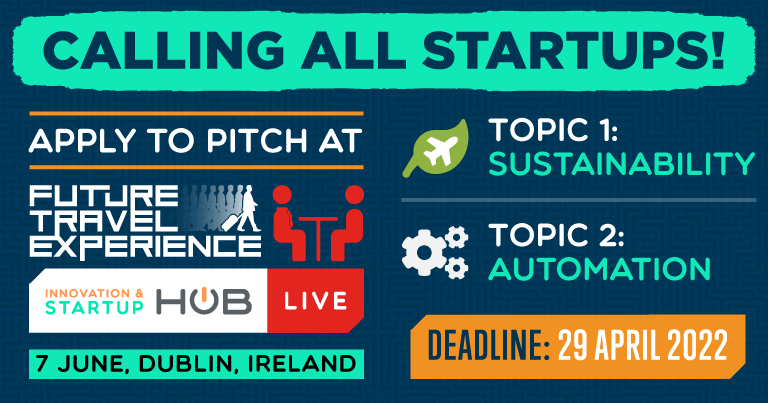 CALLING ALL STARTUPS!

APPLY TO PITCH AT

FUTURE TRAVEL EXPERIENCE

INNOVATION & STARTUP HUB LIVE

7 JUNE, DUBLIN, IRELAND

TOPIC 1: SUSTAINABILITY

TOPIC 2: AUTOMATION

DEADLINE: 29 APRIL 2022